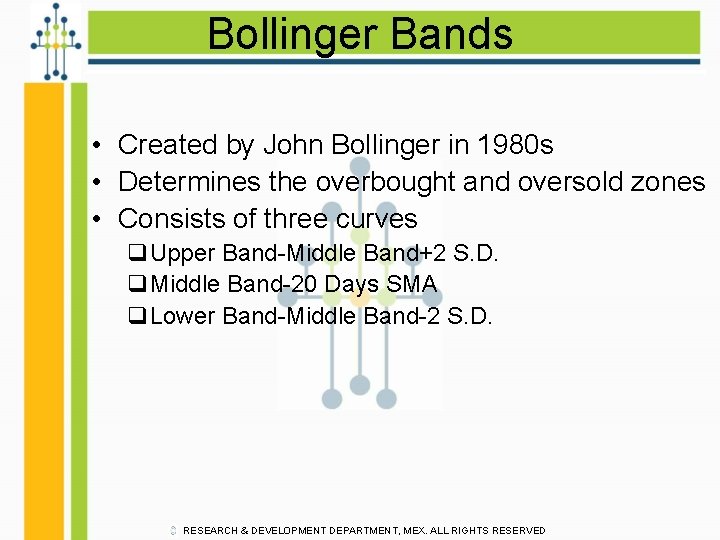 Bollinger Bands

• Created by John Bollinger in 1980s
• Determines the overbought and oversold zones
• Consists of three curves
❑ Upper Band-Middle Band+2 S.D.
❑ Middle Band-20 Days SMA
❑ Lower Band-Middle Band-2 S.D.

© RESEARCH & DEVELOPMENT DEPARTMENT, MEX. ALL RIGHTS RESERVED